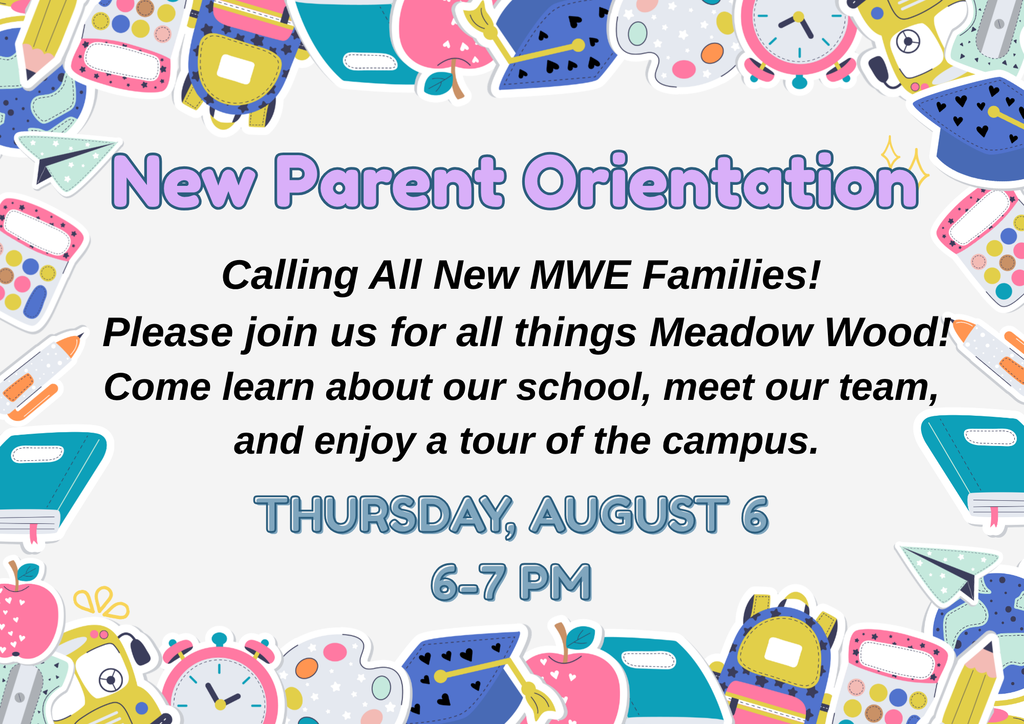 New Parent Orientation

Calling All New MWE Families!
Please join us for all things Meadow Wood!
Come learn about our school, meet our team, and enjoy a tour of the campus.

THURSDAY, AUGUST 6
6-7 PM